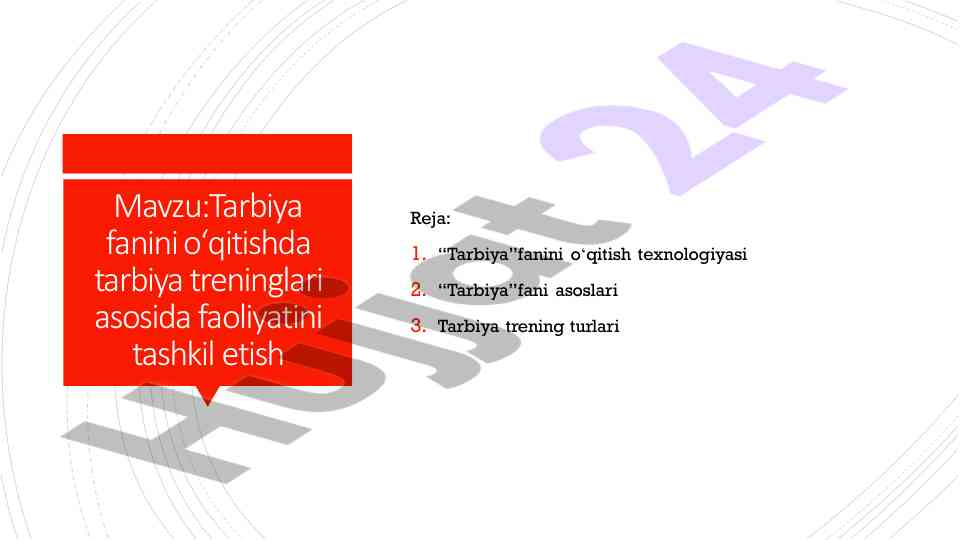 Mavzu:Tarbiya fanini o‘qitishda tarbiya treninglari asosida faoliyatini tashkil etish

Reja:

1. “Tarbiya”fanini o‘qitish texnologiyasi
2. “Tarbiya”fani asoslari
3. Tarbiya trening turlari

Hujjat 24